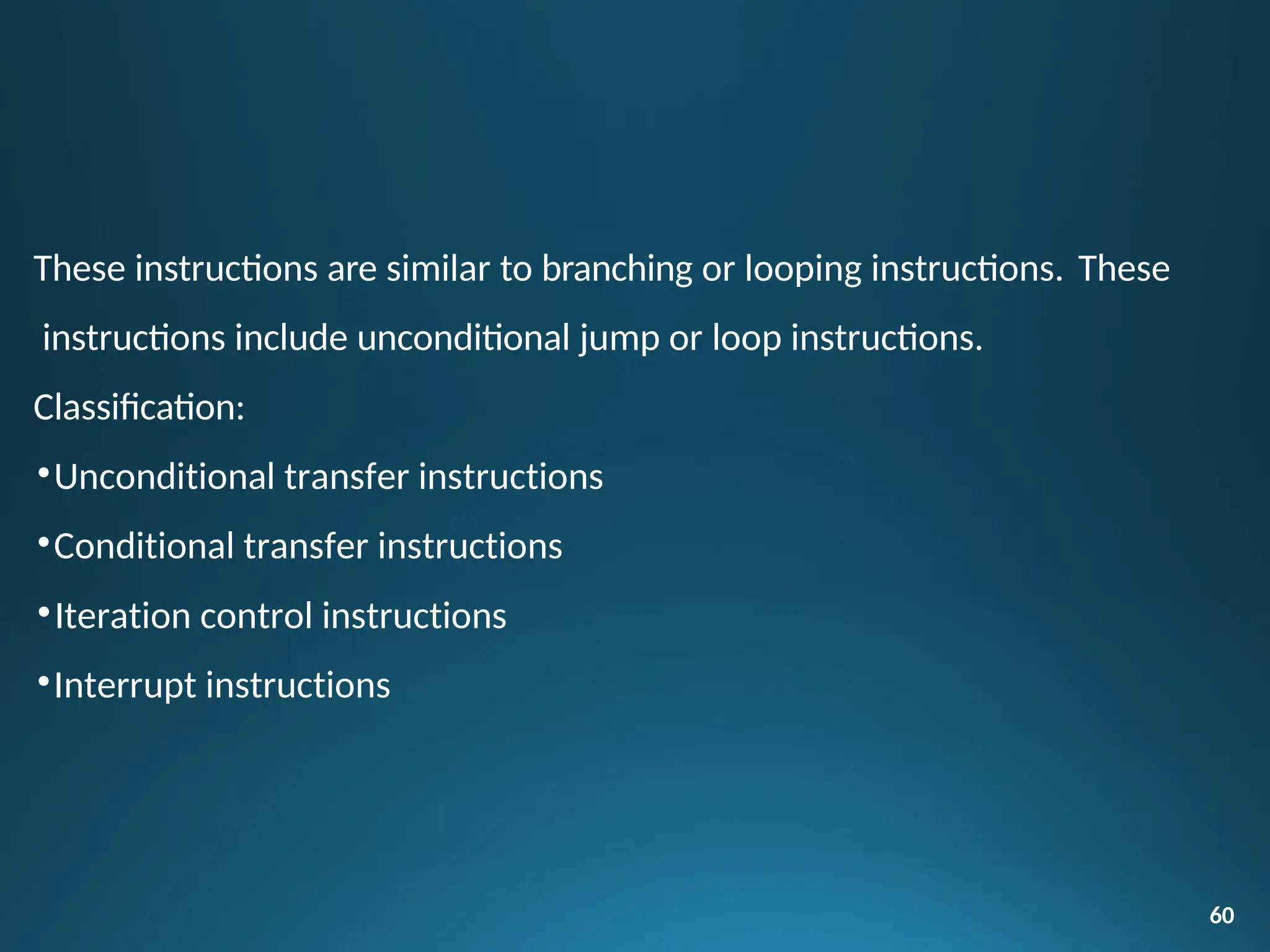 These instructions are similar to branching or looping instructions. These instructions include unconditional jump or loop instructions.

Classification:

•Unconditional transfer instructions

•Conditional transfer instructions

•Iteration control instructions

•Interrupt instructions

60